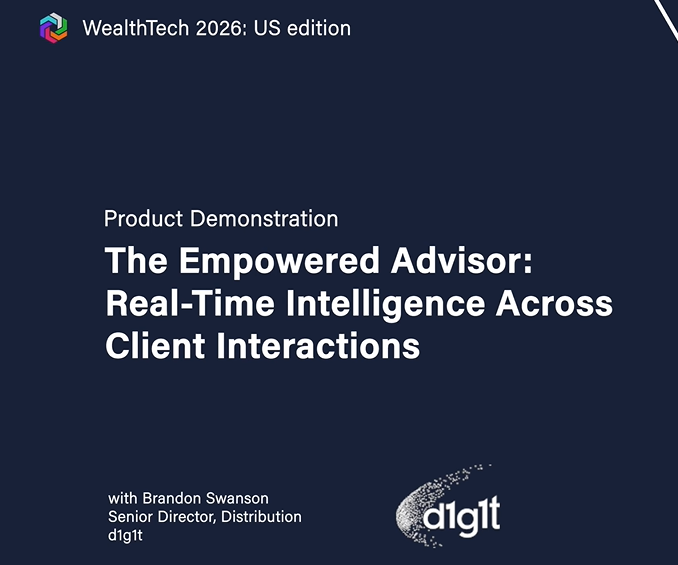 WealthTech 2026: US edition

Product Demonstration

The Empowered Advisor: Real-Time Intelligence Across Client Interactions

with Brandon Swanson
Senior Director, Distribution
d1g1t

d1g1t